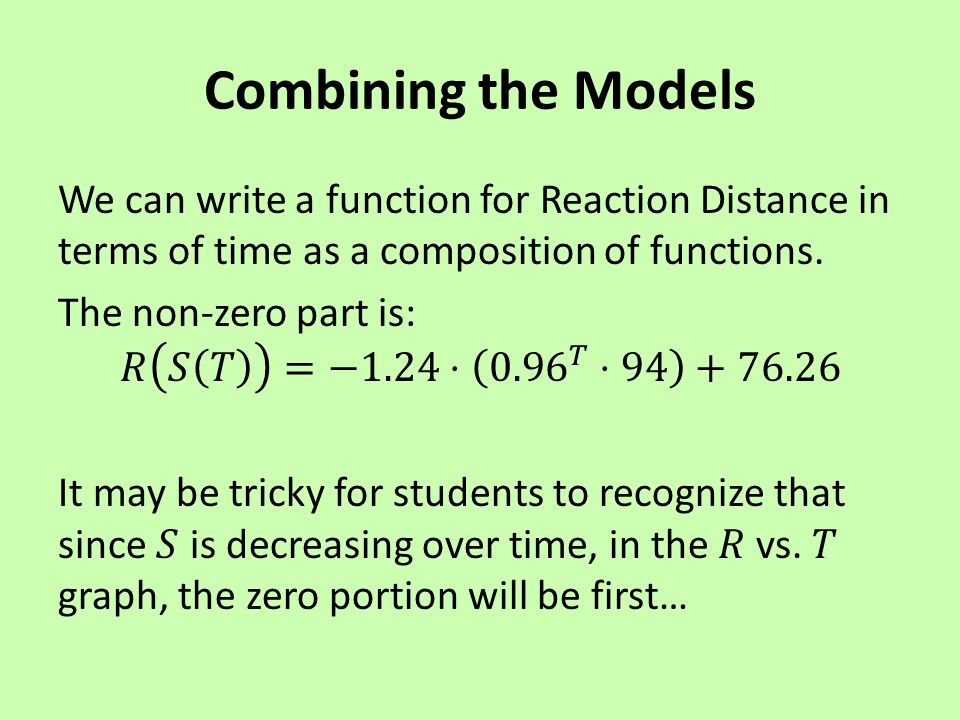 Combining the Models

We can write a function for Reaction Distance in terms of time as a composition of functions.

The non-zero part is:
$R(S(T)) = -1.24 \cdot (0.96^T \cdot 94) + 76.26$

It may be tricky for students to recognize that since $S$ is decreasing over time, in the $R$ vs. $T$ graph, the zero portion will be first…